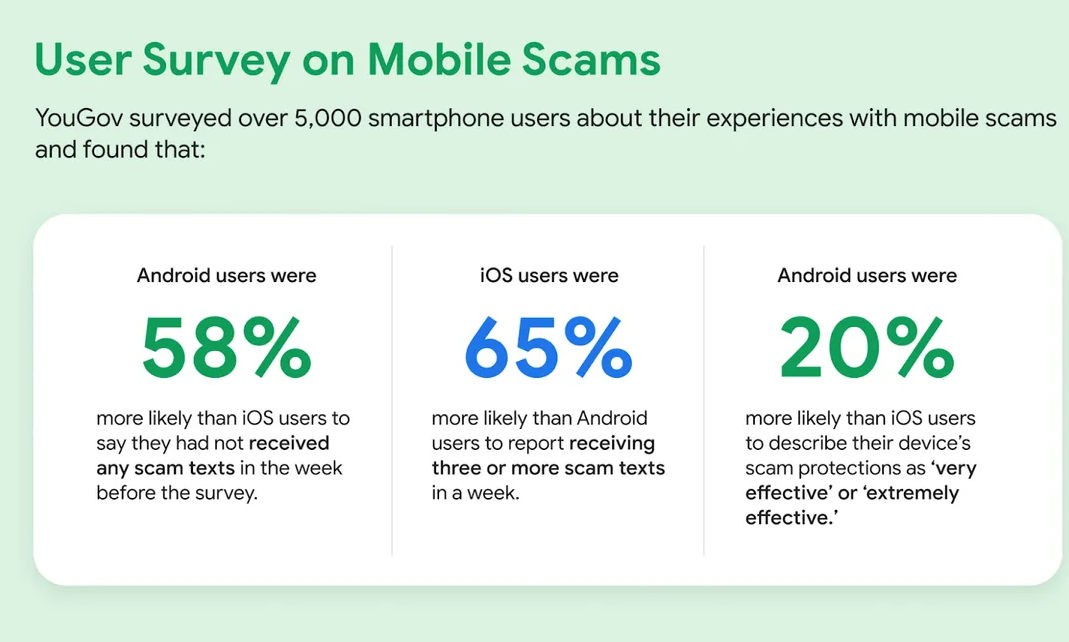 User Survey on Mobile Scams

YouGov surveyed over 5,000 smartphone users about their experiences with mobile scams and found that:

Android users were

58%

more likely than iOS users to say they had not received any scam texts in the week before the survey.

iOS users were

65%

more likely than Android users to report receiving three or more scam texts in a week.

Android users were

20%

more likely than iOS users to describe their device's scam protections as 'very effective' or 'extremely effective.'